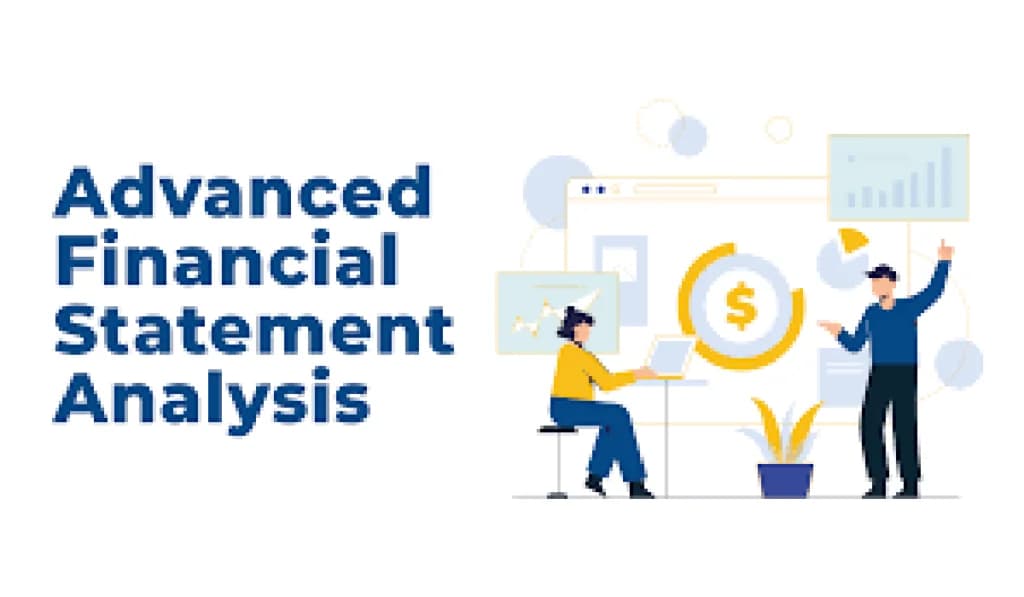 Advanced Financial Statement Analysis

$